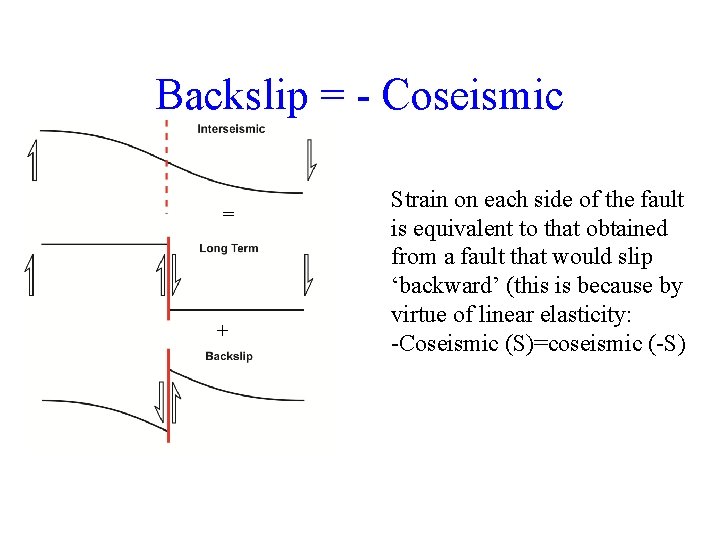 Backslip = - Coseismic

Interseismic

=

Long Term

+

Backslip

Strain on each side of the fault is equivalent to that obtained from a fault that would slip ‘backward’ (this is because by virtue of linear elasticity:
-Coseismic (S)=coseismic (-S)